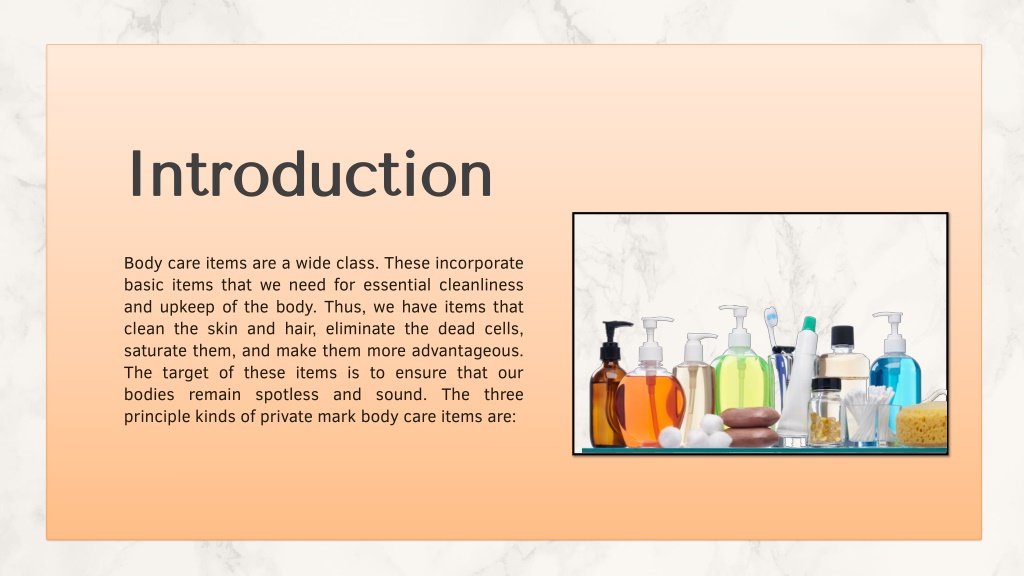 Introduction

Body care items are a wide class. These incorporate basic items that we need for essential cleanliness and upkeep of the body. Thus, we have items that clean the skin and hair, eliminate the dead cells, saturate them, and make them more advantageous. The target of these items is to ensure that our bodies remain spotless and sound. The three principle kinds of private mark body care items are: